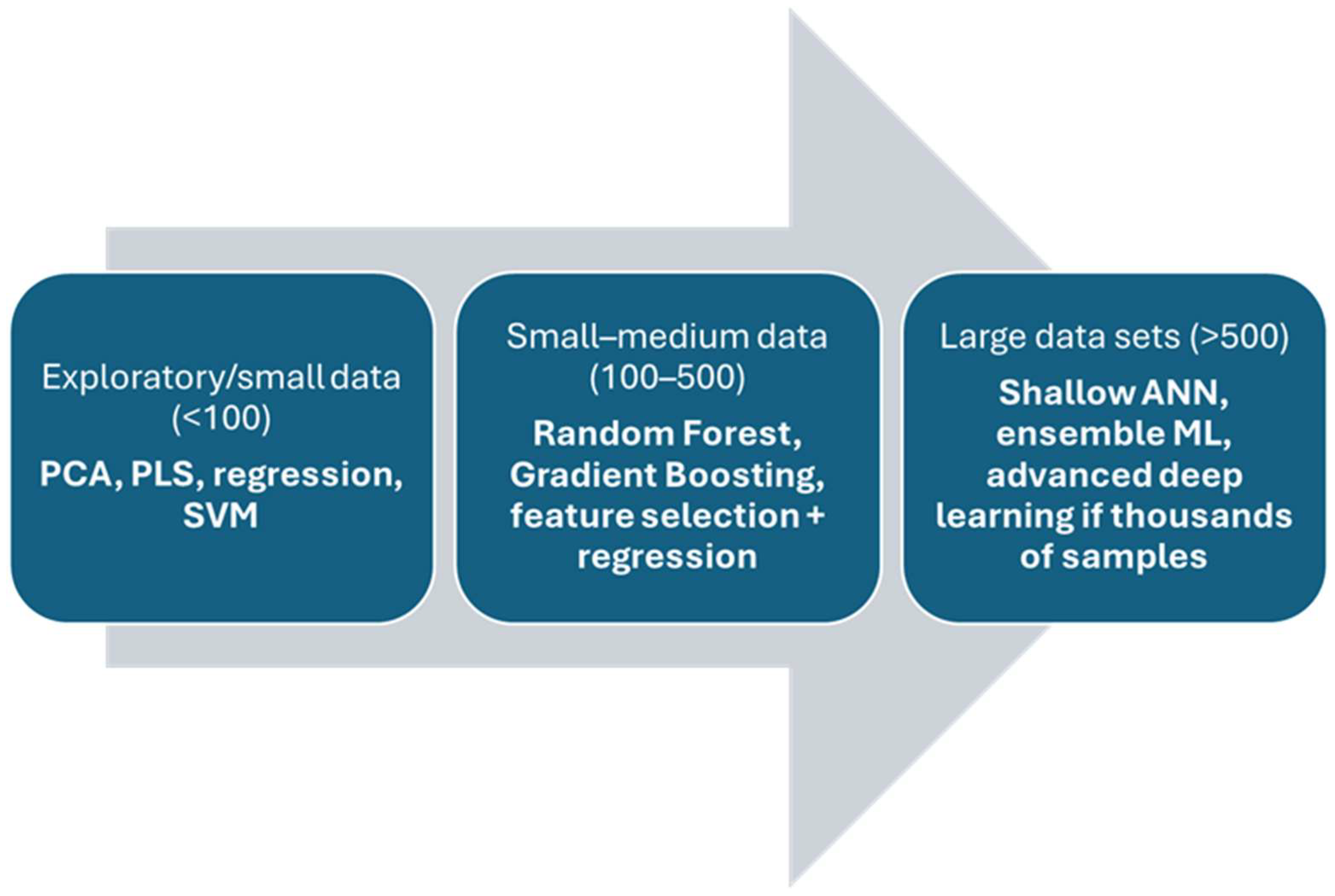 Exploratory/small data (<100)

PCA, PLS, regression, SVM

Small–medium data (100–500)

Random Forest, Gradient Boosting, feature selection + regression

Large data sets (>500)

Shallow ANN, ensemble ML, advanced deep learning if thousands of samples